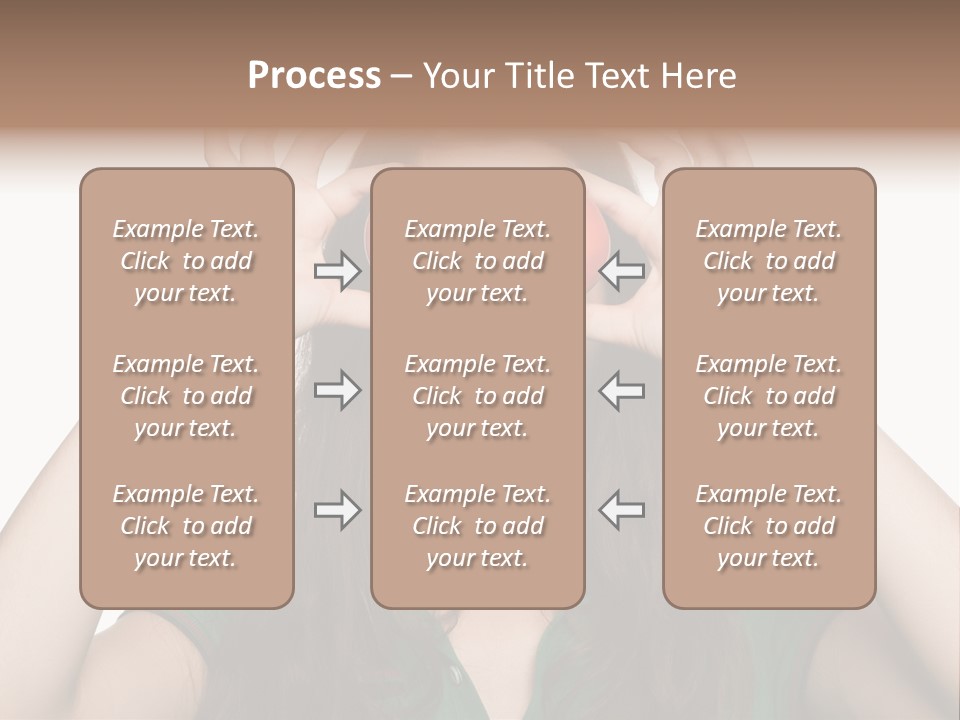 Process – Your Title Text Here

Example Text. Click to add your text.

Example Text. Click to add your text.

Example Text. Click to add your text.

Example Text. Click to add your text.

Example Text. Click to add your text.

Example Text. Click to add your text.

Example Text. Click to add your text.

Example Text. Click to add your text.

Example Text. Click to add your text.